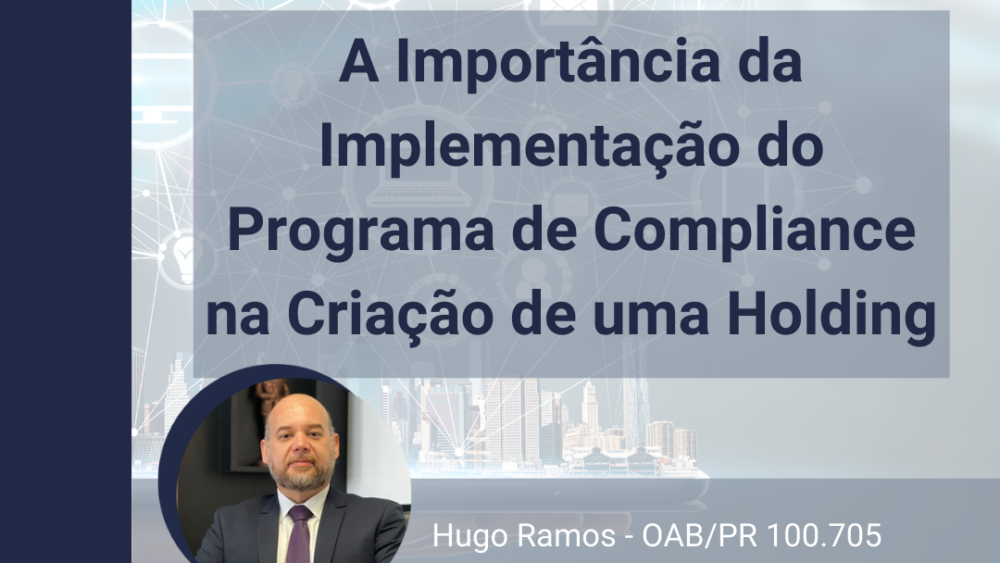 A Importância da Implementação do Programa de Compliance na Criação de uma Holding

Hugo Ramos - OAB/PR 100.705